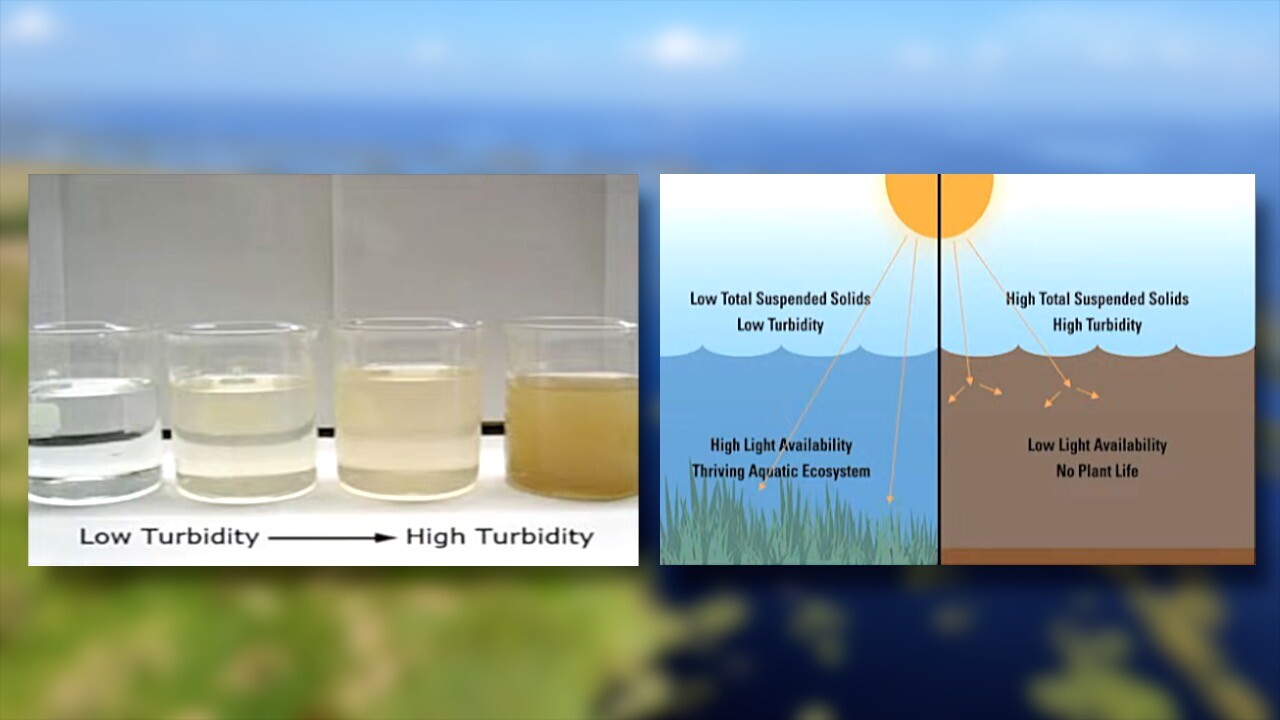 Low Turbidity → High Turbidity

Low Total Suspended Solids
Low Turbidity

High Light Availability
Thriving Aquatic Ecosystem

High Total Suspended Solids
High Turbidity

Low Light Availability
No Plant Life